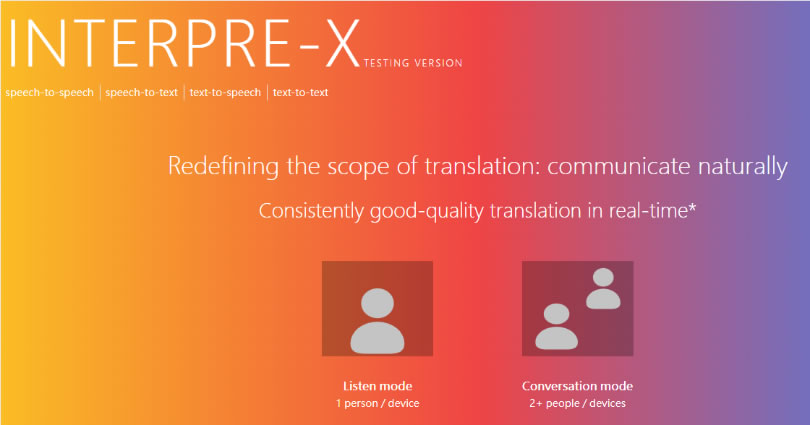 INTERPRE-X TESTING VERSION

speech-to-speech | speech-to-text | text-to-speech | text-to-text

Redefining the scope of translation: communicate naturally

Consistently good-quality translation in real-time*

Listen mode
1 person / device

Conversation mode
2+ people / devices